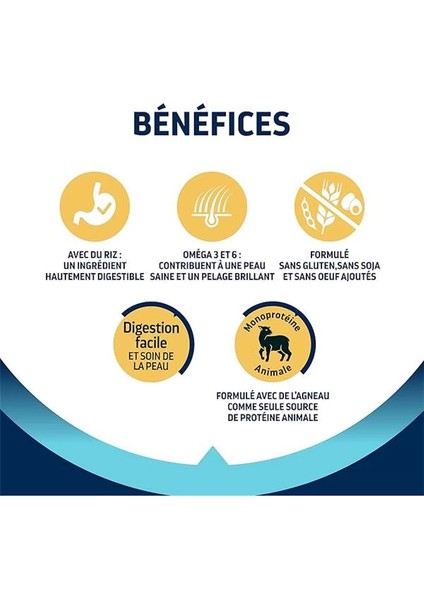 BÉNÉFICES

AVEC DU RIZ : UN INGRÉDIENT HAUTEMENT DIGESTIBLE

OMÉGA 3 ET 6 : CONTRIBUENT À UNE PEAU SAINE ET UN PELAGE BRILLANT

FORMULÉ SANS GLUTEN,SANS SOJA ET SANS OEUF AJOUTÉS

Digestion facile ET SOIN DE LA PEAU

Monoprotéine Animale

FORMULÉ AVEC DE L'AGNEAU COMME SEULE SOURCE DE PROTÉINE ANIMALE